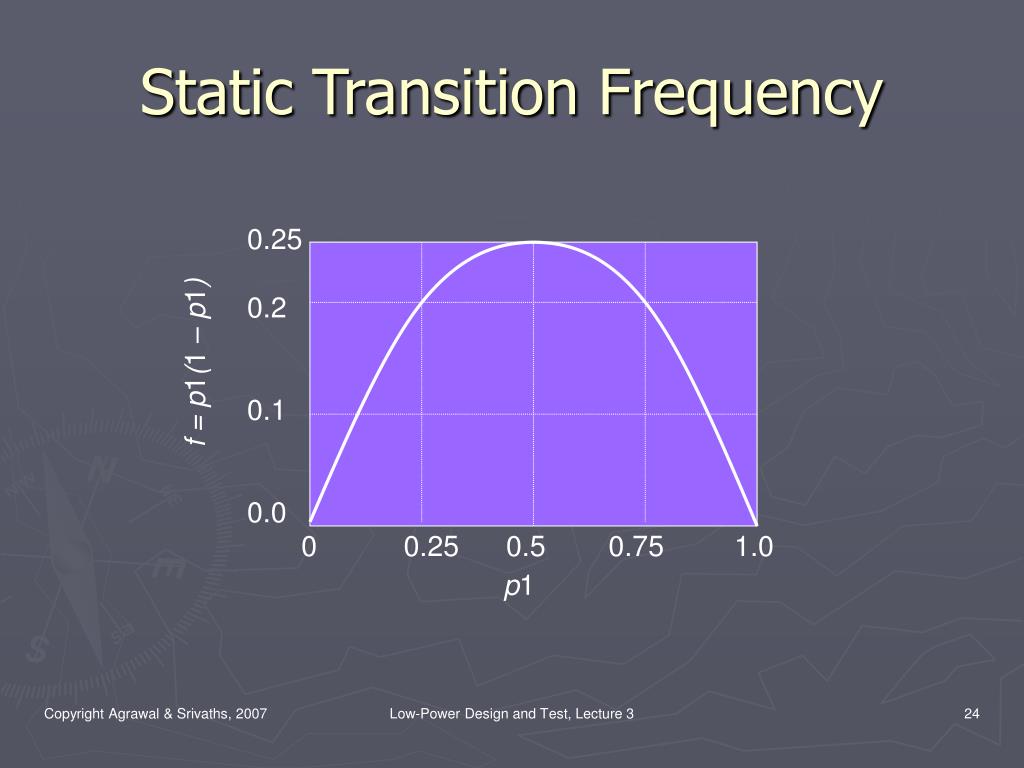 Static Transition Frequency

$f = p1(1 - p1)$

0.25
0.2
0.1
0.0

0
0.25
0.5
0.75
1.0

$p1$

Copyright Agrawal & Srivaths, 2007

Low-Power Design and Test, Lecture 3

24